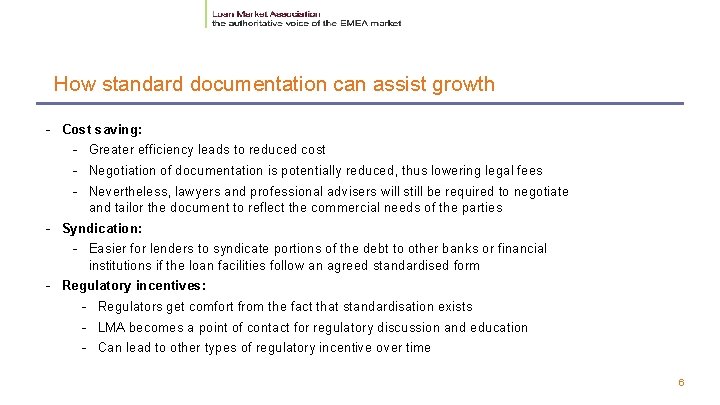 Loan Market Association
the authoritative voice of the EMEA market

How standard documentation can assist growth

- Cost saving:
  - Greater efficiency leads to reduced cost
  - Negotiation of documentation is potentially reduced, thus lowering legal fees
  - Nevertheless, lawyers and professional advisers will still be required to negotiate and tailor the document to reflect the commercial needs of the parties
- Syndication:
  - Easier for lenders to syndicate portions of the debt to other banks or financial institutions if the loan facilities follow an agreed standardised form
- Regulatory incentives:
  - Regulators get comfort from the fact that standardisation exists
  - LMA becomes a point of contact for regulatory discussion and education
  - Can lead to other types of regulatory incentive over time

6